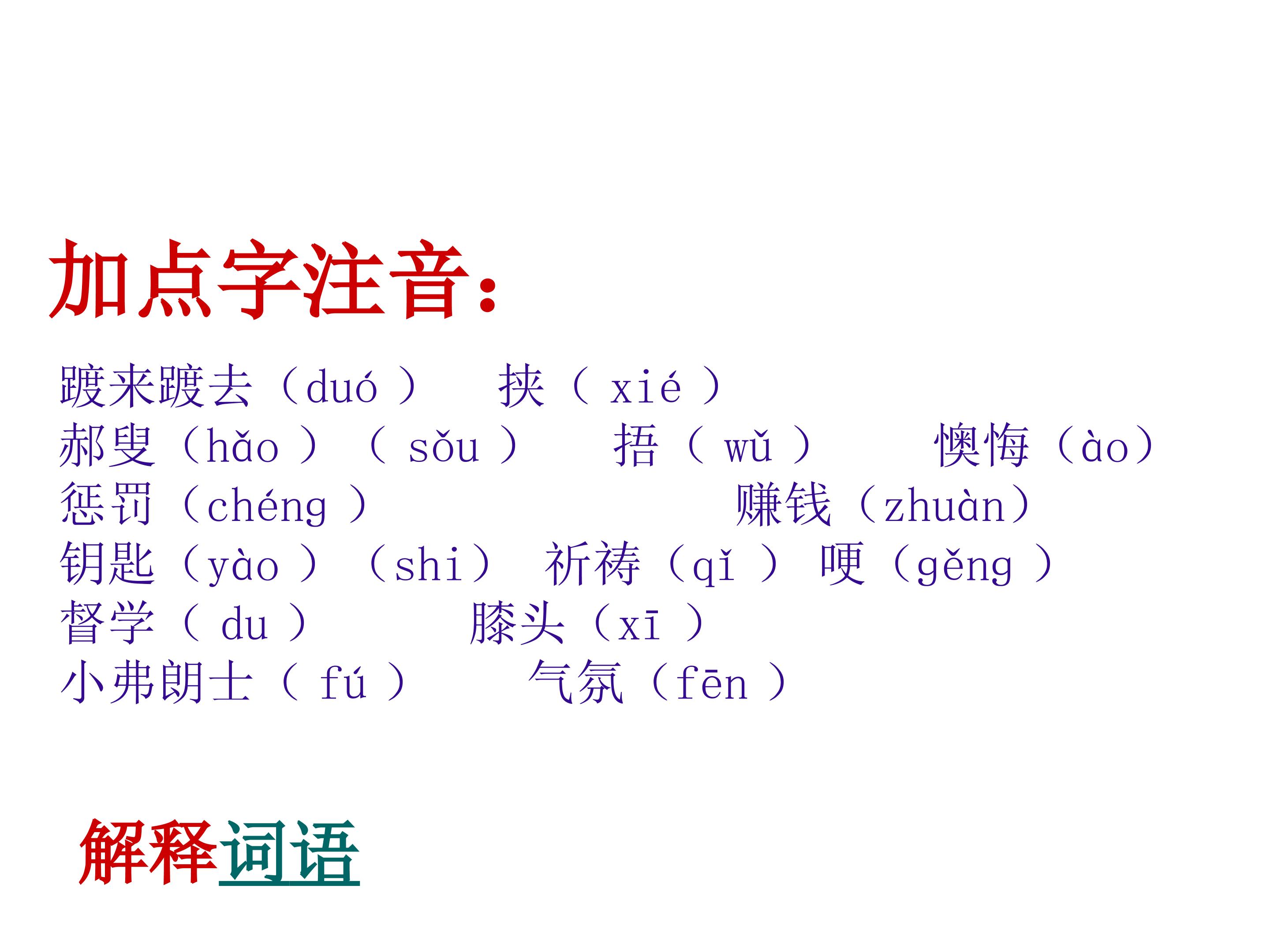 加点字注音：

踱来踱去（duó ） 挟（ xié ）
郝叟（hǎo ）（ sǒu ） 捂（ wǔ ） 懊悔（ào）
惩罚（chéng ） 赚钱（zhuàn）
钥匙（yào ）（shi） 祈祷（qǐ ） 哽（gěng ）
督学（ du ） 膝头（xī ）
小弗朗士（ fú ） 气氛（fēn ）

解释词语